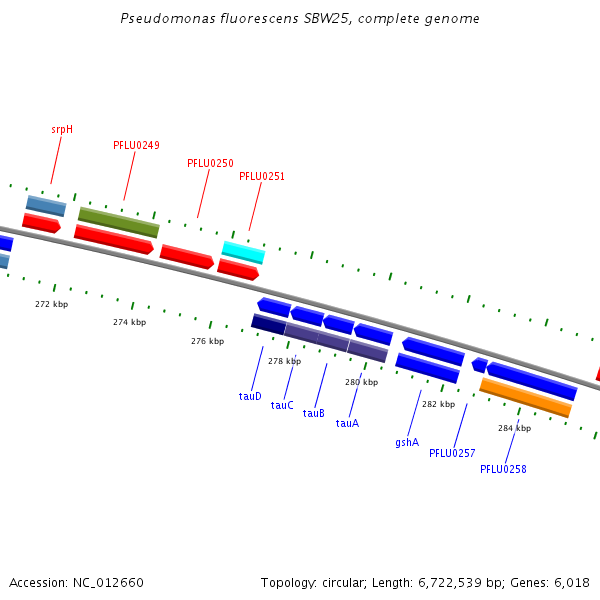 Pseudomonas fluorescens SBW25, complete genome

srpH

PFLU0249

PFLU0250

PFLU0251

272 kbp

274 kbp

276 kbp

278 kbp

280 kbp

282 kbp

284 kbp

tauD

tauC

tauB

tauA

gshA

PFLU0257

PFLU0258

Accession: NC_012660

Topology: circular; Length: 6,722,539 bp; Genes: 6,018